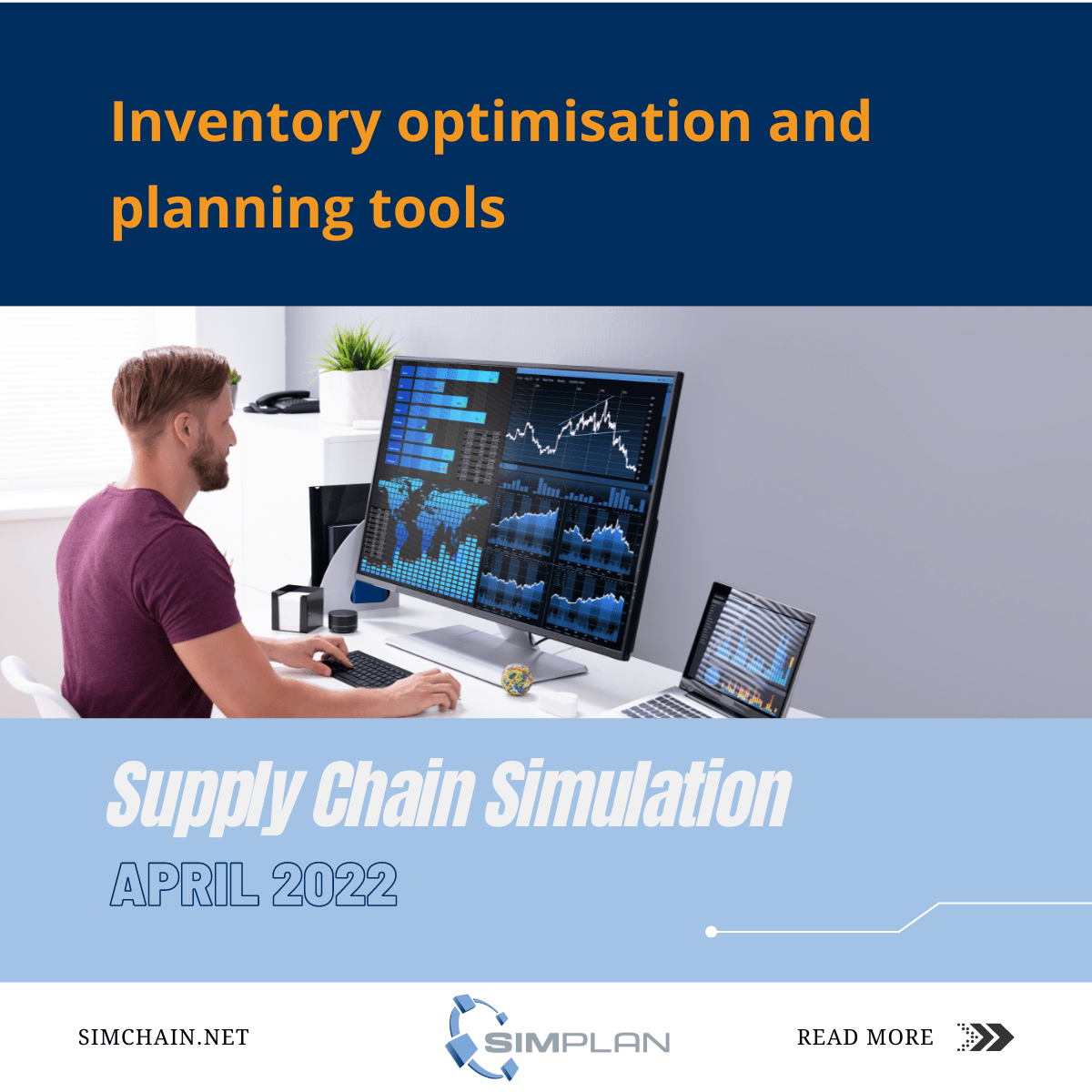 Inventory optimisation and planning tools

Supply Chain Simulation
APRIL 2022

SIMCHAIN.NET

SIMPLAN

READ MORE